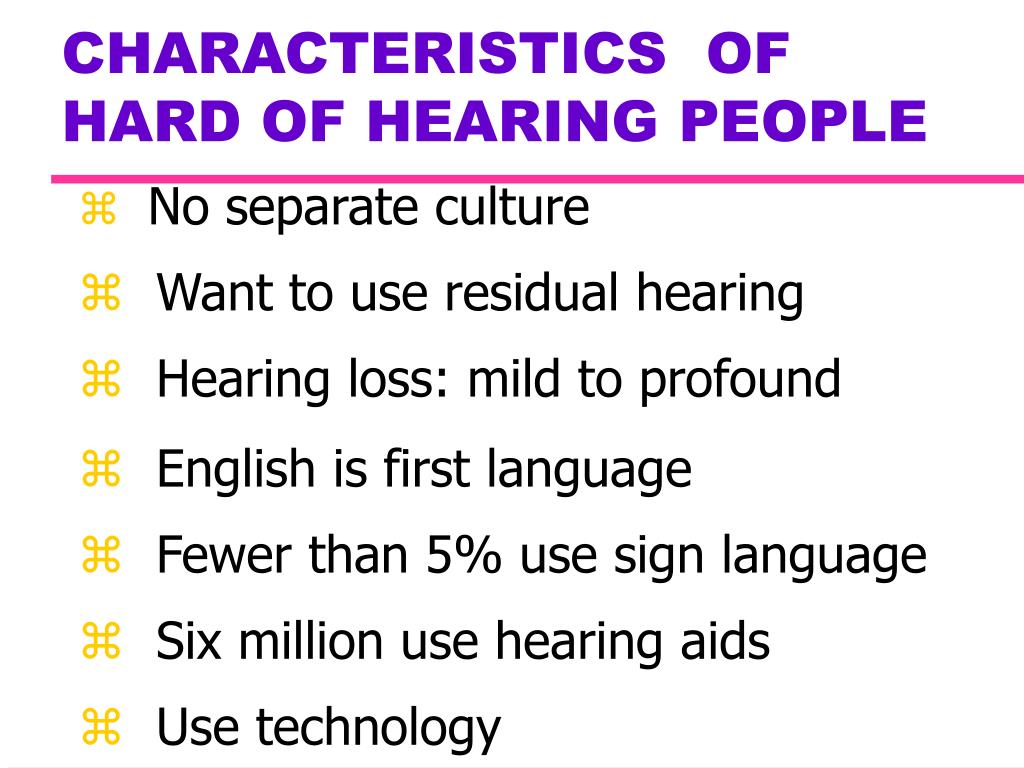 CHARACTERISTICS OF HARD OF HEARING PEOPLE

⌘ No separate culture
⌘ Want to use residual hearing
⌘ Hearing loss: mild to profound
⌘ English is first language
⌘ Fewer than 5% use sign language
⌘ Six million use hearing aids
⌘ Use technology